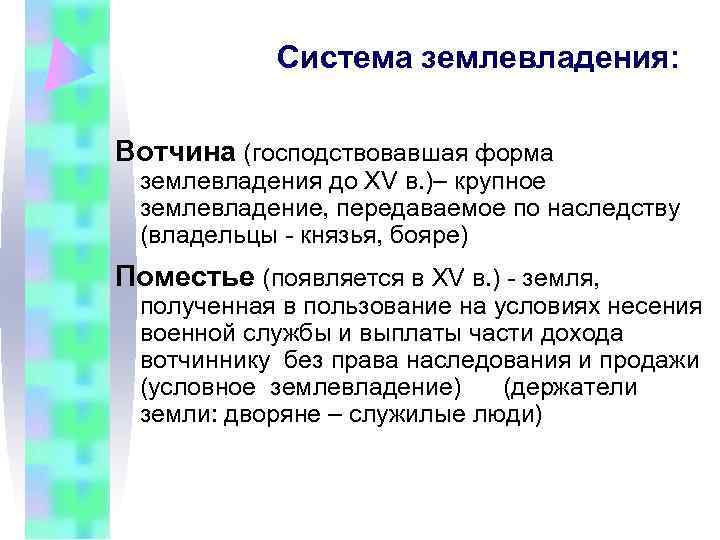 Система землевладения:

Вотчина (господствовавшая форма землевладения до XV в.)– крупное землевладение, передаваемое по наследству (владельцы - князья, бояре)

Поместье (появляется в XV в.) - земля, полученная в пользование на условиях несения военной службы и выплаты части дохода вотчиннику без права наследования и продажи (условное землевладение) (держатели земли: дворяне – служилые люди)